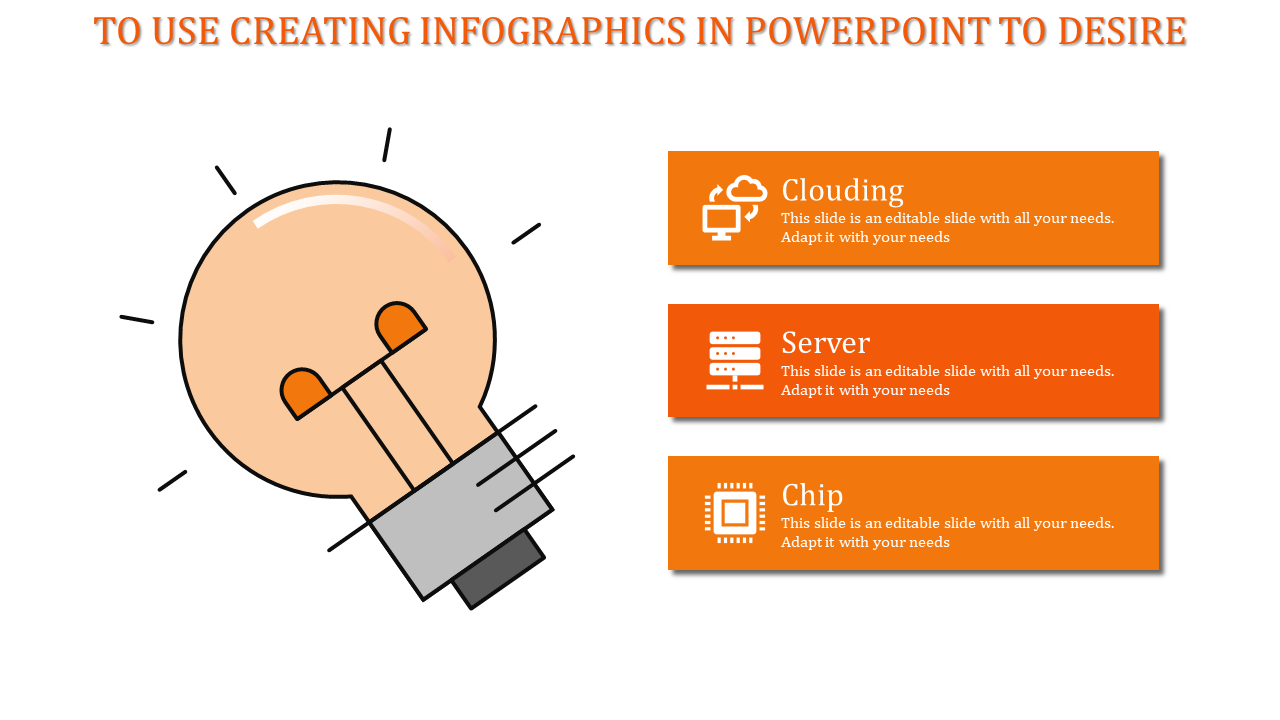 TO USE CREATING INFOGRAPHICS IN POWERPOINT TO DESIRE

Clouding
This slide is an editable slide with all your needs. Adapt it with your needs

Server
This slide is an editable slide with all your needs. Adapt it with your needs

Chip
This slide is an editable slide with all your needs. Adapt it with your needs